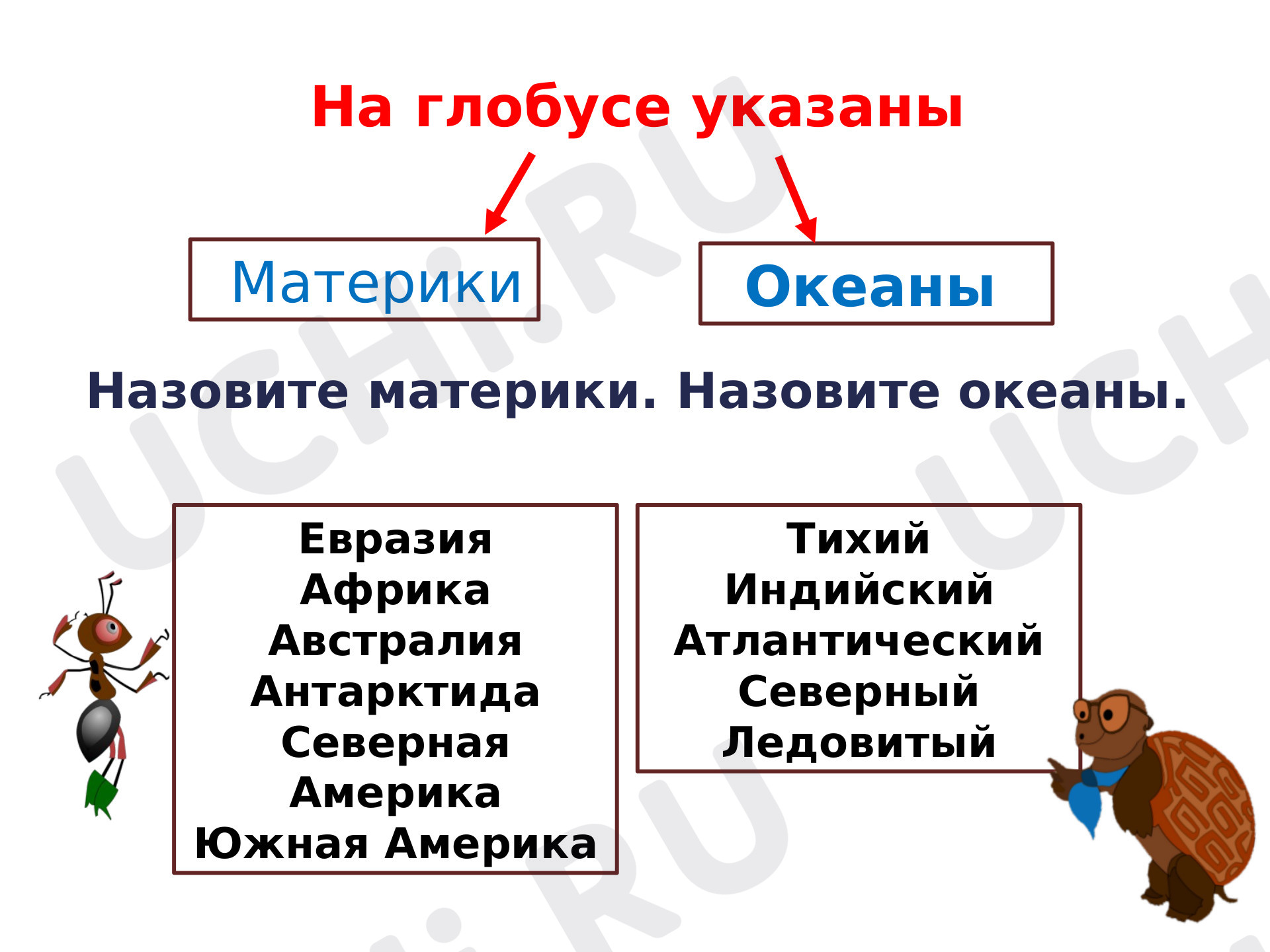 На глобусе указаны

Материки

Океаны

Назовите материки. Назовите океаны.

Евразия
Африка
Австралия
Антарктида
Северная
Америка
Южная Америка

Тихий
Индийский
Атлантический
Северный
Ледовитый

UCHI.RU